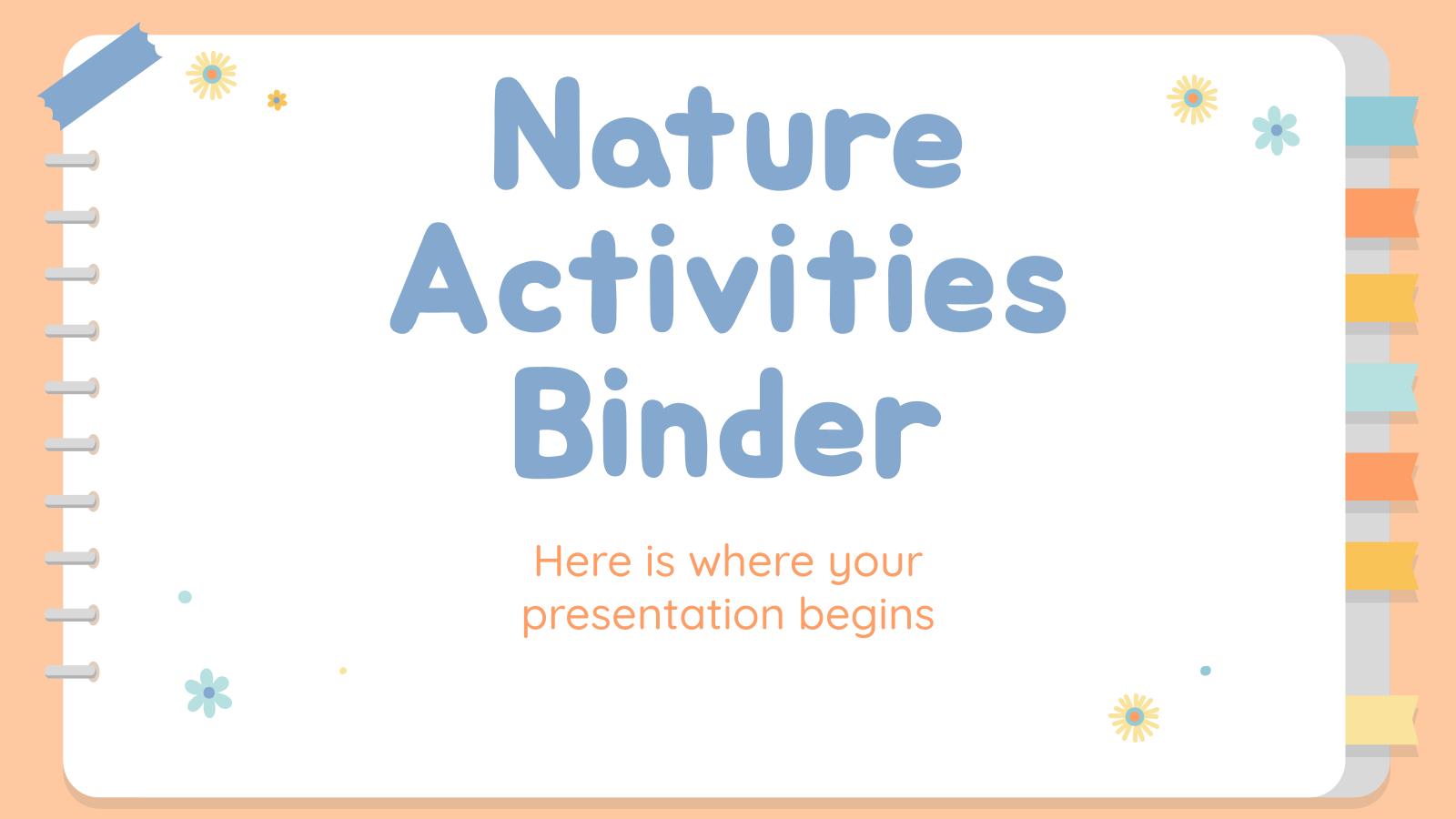 Nature Activities Binder

Here is where your presentation begins